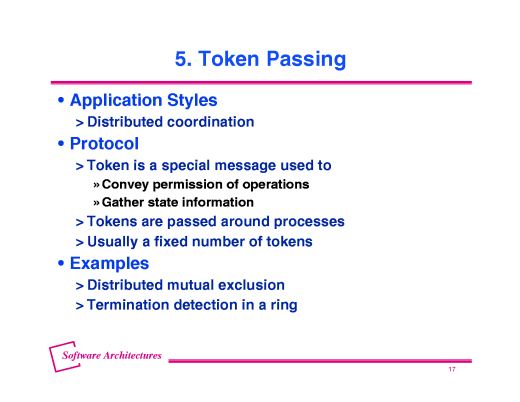 5. Token Passing

• Application Styles
> Distributed coordination
• Protocol
> Token is a special message used to
» Convey permission of operations
» Gather state information
> Tokens are passed around processes
> Usually a fixed number of tokens
• Examples
> Distributed mutual exclusion
> Termination detection in a ring

Software Architectures

17